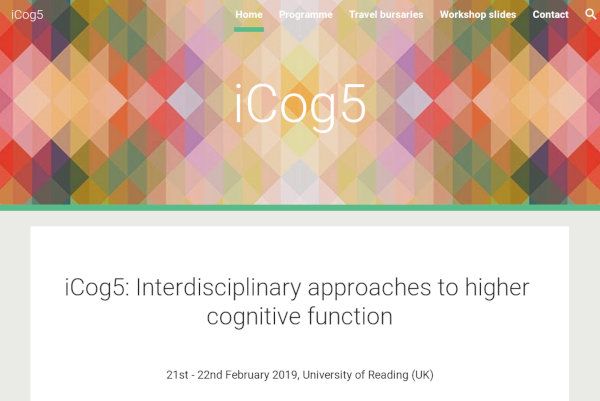 iCog5

Home Programme Travel bursaries Workshop slides Contact

iCog5

iCog5: Interdisciplinary approaches to higher cognitive function

21st - 22nd February 2019, University of Reading (UK)